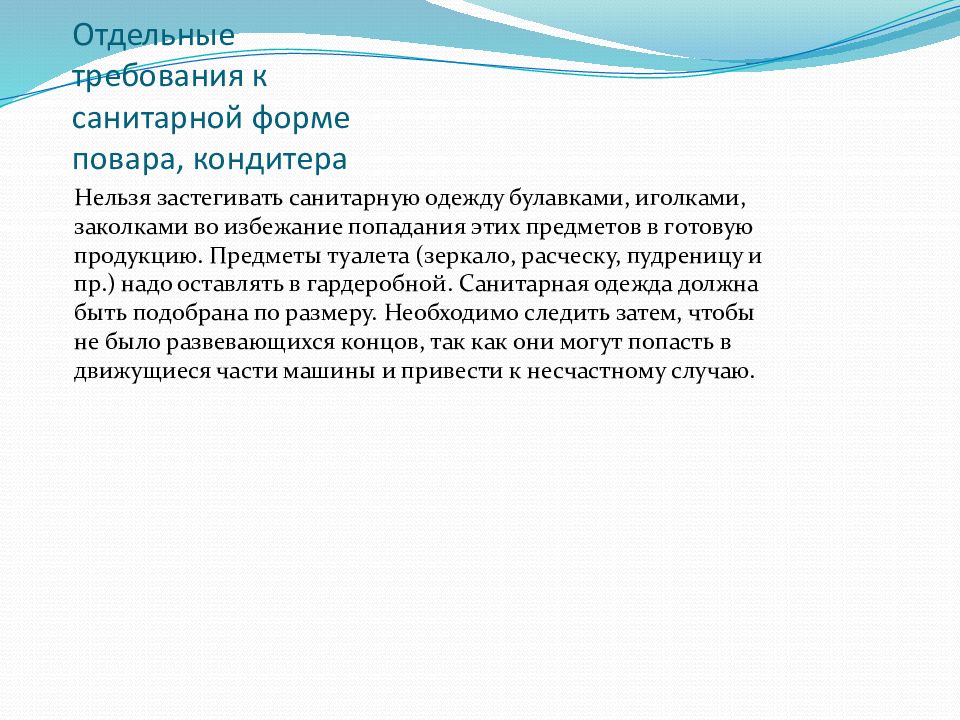 Отдельные требования к санитарной форме повара, кондитера

Нельзя застегивать санитарную одежду булавками, иголками, заколками во избежание попадания этих предметов в готовую продукцию. Предметы туалета (зеркало, расческу, пудреницу и пр.) надо оставлять в гардеробной. Санитарная одежда должна быть подобрана по размеру. Необходимо следить затем, чтобы не было развевающихся концов, так как они могут попасть в движущиеся части машины и привести к несчастному случаю.